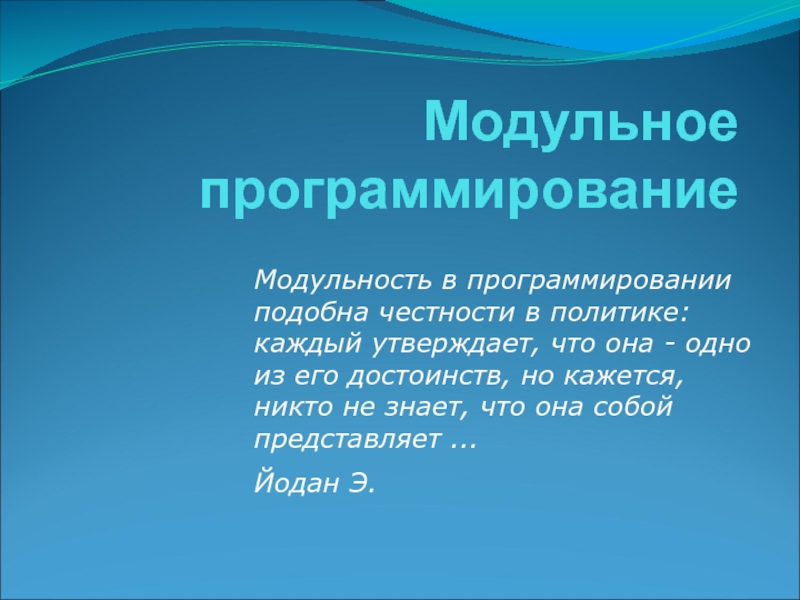 Модульное программирование

Модульность в программировании подобна честности в политике: каждый утверждает, что она - одно из его достоинств, но кажется, никто не знает, что она собой представляет ...

Йодан Э.